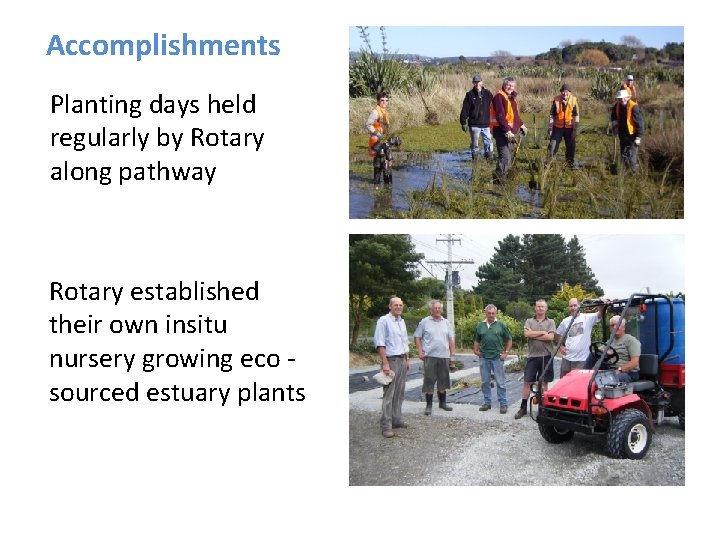 Accomplishments

Planting days held regularly by Rotary along pathway

Rotary established their own insitu nursery growing eco - sourced estuary plants